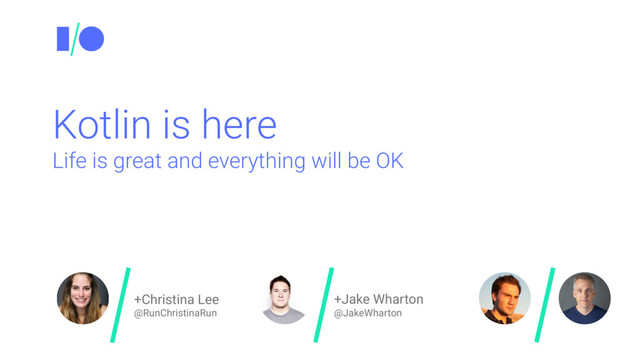 I/O

Kotlin is here
Life is great and everything will be OK

+Christina Lee
@RunChristinaRun

+Jake Wharton
@JakeWharton